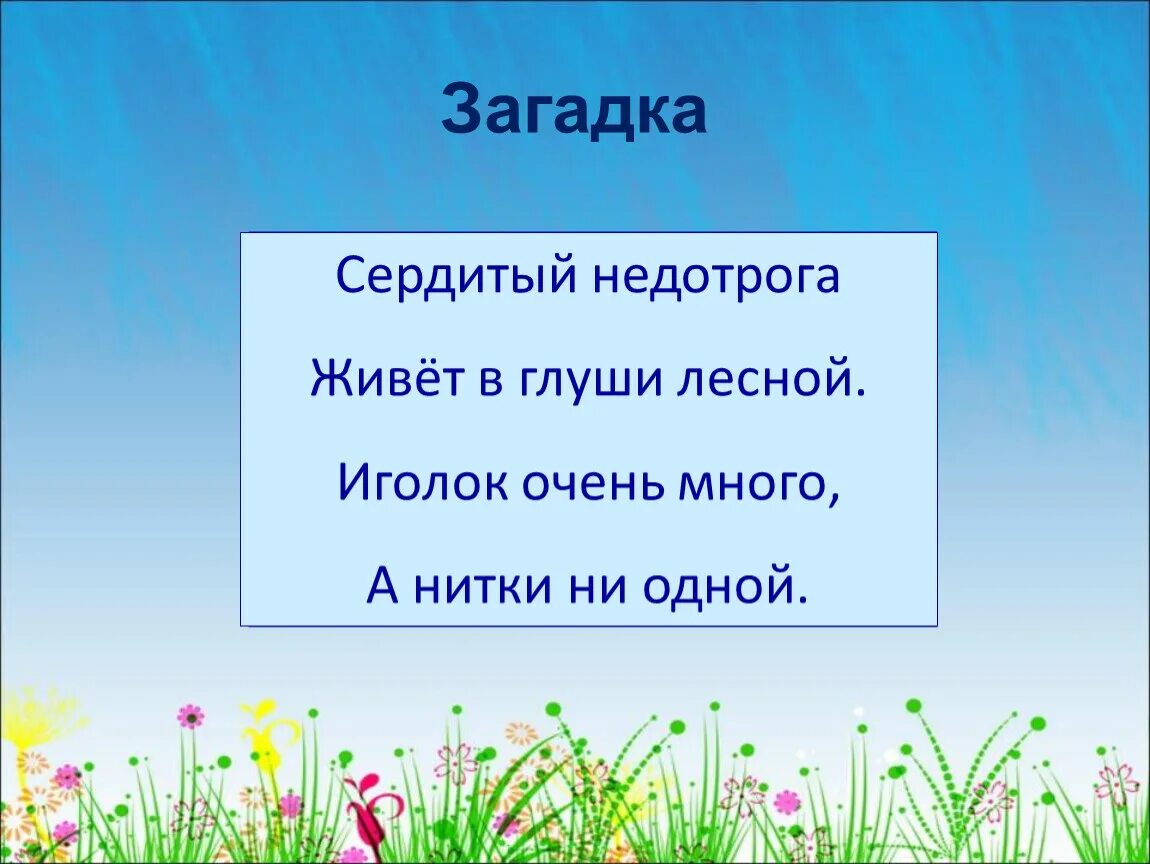 Загадка

Сердитый недотрога

Живёт в глуши лесной.

Иголок очень много,

А нитки ни одной.